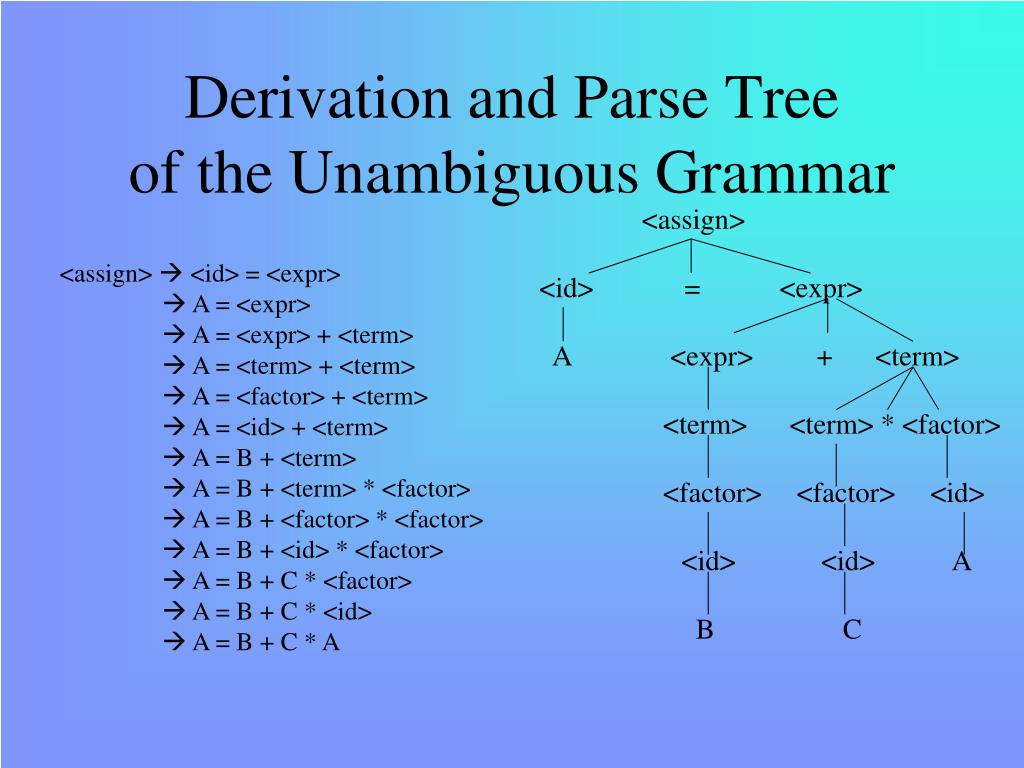 Derivation and Parse Tree
of the Unambiguous Grammar

<assign> → <id> = <expr>
→ A = <expr>
→ A = <expr> + <term>
→ A = <term> + <term>
→ A = <factor> + <term>
→ A = <id> + <term>
→ A = B + <term>
→ A = B + <term> * <factor>
→ A = B + <factor> * <factor>
→ A = B + <id> * <factor>
→ A = B + C * <factor>
→ A = B + C * <id>
→ A = B + C * A

<assign>
<id> = <expr>
A <expr> + <term>
<term> <term> * <factor>
<factor> <factor> <id>
<id> <id> A
B C